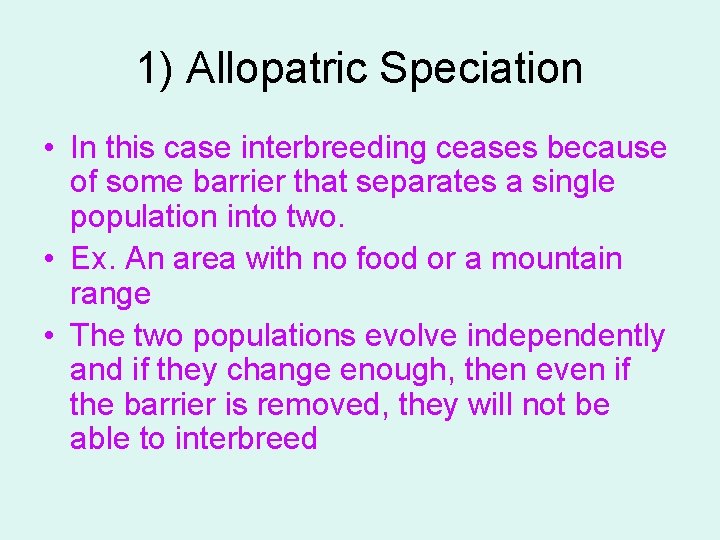 1) Allopatric Speciation

• In this case interbreeding ceases because of some barrier that separates a single population into two.
• Ex. An area with no food or a mountain range
• The two populations evolve independently and if they change enough, then even if the barrier is removed, they will not be able to interbreed